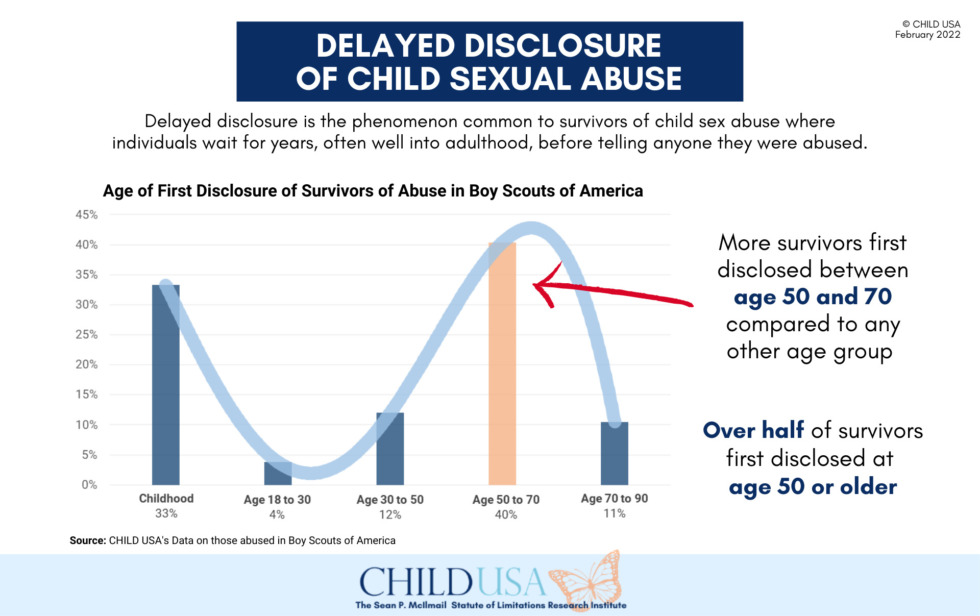 © CHILD USA
February 2022

DELAYED DISCLOSURE OF CHILD SEXUAL ABUSE

Delayed disclosure is the phenomenon common to survivors of child sex abuse where individuals wait for years, often well into adulthood, before telling anyone they were abused.

Age of First Disclosure of Survivors of Abuse in Boy Scouts of America

45%
40%
35%
30%
25%
20%
15%
10%
5%
0%

Childhood
33%

Age 18 to 30
4%

Age 30 to 50
12%

Age 50 to 70
40%

Age 70 to 90
11%

More survivors first disclosed between age 50 and 70 compared to any other age group

Over half of survivors first disclosed at age 50 or older

Source: CHILD USA's Data on those abused in Boy Scouts of America

CHILD USA
The Sean P. McIlmail Statute of Limitations Research Institute